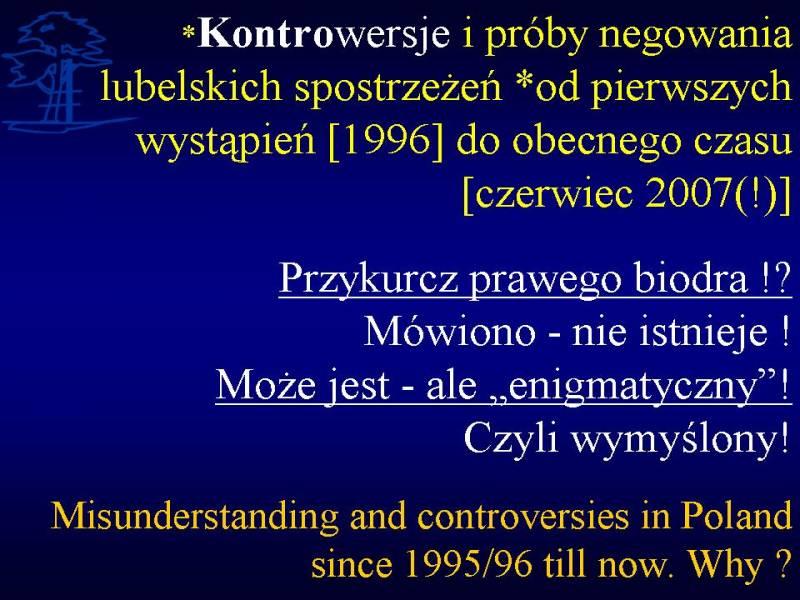 *Kontrowersje i próby negowania lubelskich spostrzeżeń *od pierwszych wystąpień [1996] do obecnego czasu [czerwiec 2007(!)]

Przykurcz prawego biodra !?
Mówiono - nie istnieje !
Może jest - ale „enigmatyczny”!
Czyli wymyślony!

Misunderstanding and controversies in Poland since 1995/96 till now. Why ?